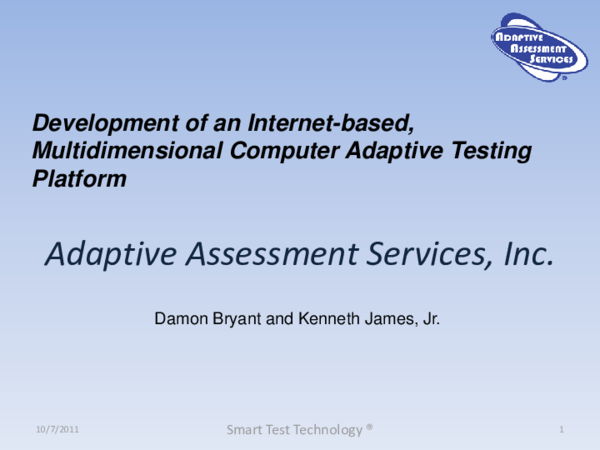 ADAPTIVE
ASSESSMENT
SERVICES

Development of an Internet-based, Multidimensional Computer Adaptive Testing Platform

Adaptive Assessment Services, Inc.

Damon Bryant and Kenneth James, Jr.

10/7/2011

Smart Test Technology ®

1